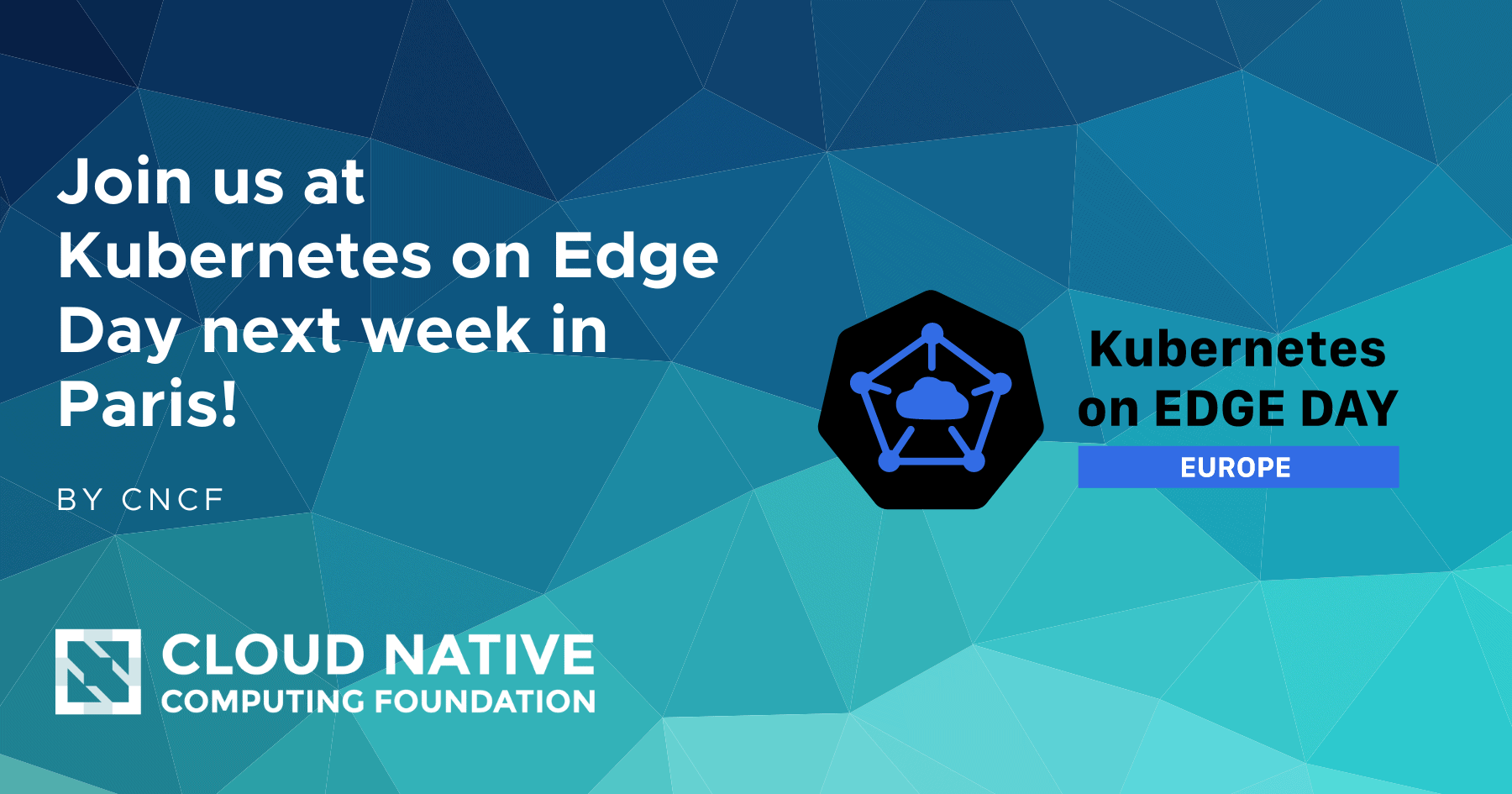 Join us at Kubernetes on Edge Day next week in Paris!

BY CNCF

Kubernetes on EDGE DAY
EUROPE

CLOUD NATIVE
COMPUTING FOUNDATION